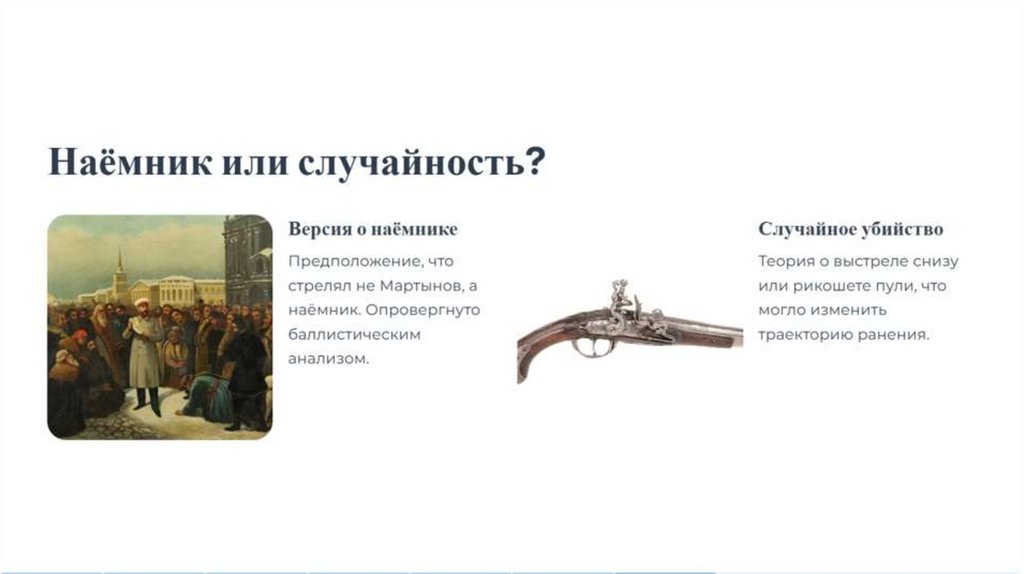 Наёмник или случайность?

Версия о наёмнике

Предположение, что стрелял не Мартынов, а наёмник. Опровергнуто баллистическим анализом.

Случайное убийство

Теория о выстреле снизу или рикошете пули, что могло изменить траекторию ранения.